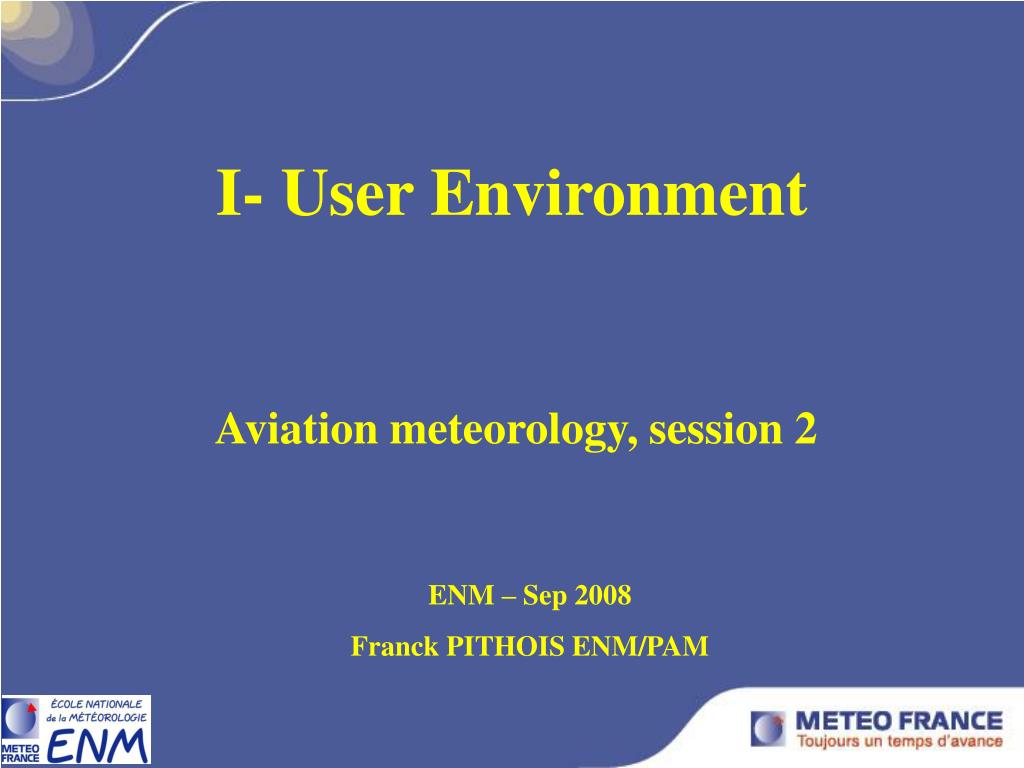 I- User Environment

Aviation meteorology, session 2

ENM – Sep 2008

Franck PITHOIS ENM/PAM

ÉCOLE NATIONALE de la MÉTÉOROLOGIE

METEO FRANCE ENM

METEO FRANCE
Toujours un temps d'avance